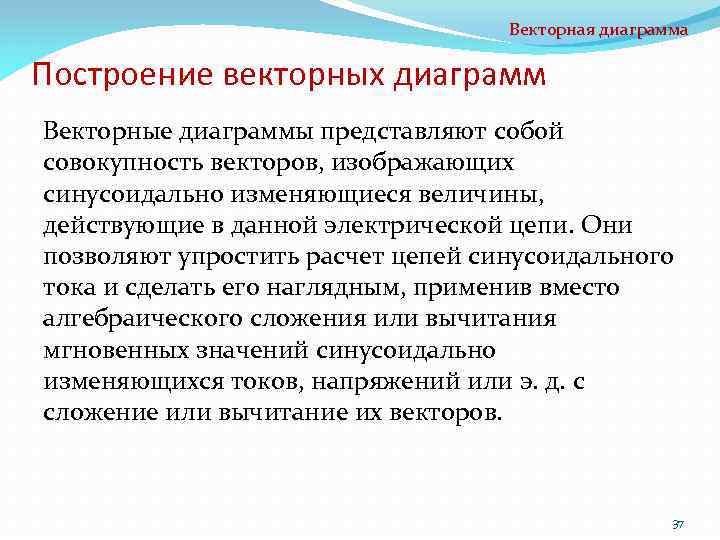 Векторная диаграмма

Построение векторных диаграмм

Векторные диаграммы представляют собой совокупность векторов, изображающих синусоидально изменяющиеся величины, действующие в данной электрической цепи. Они позволяют упростить расчет цепей синусоидального тока и сделать его наглядным, применив вместо алгебраического сложения или вычитания мгновенных значений синусоидально изменяющихся токов, напряжений или э. д. с сложение или вычитание их векторов.

37